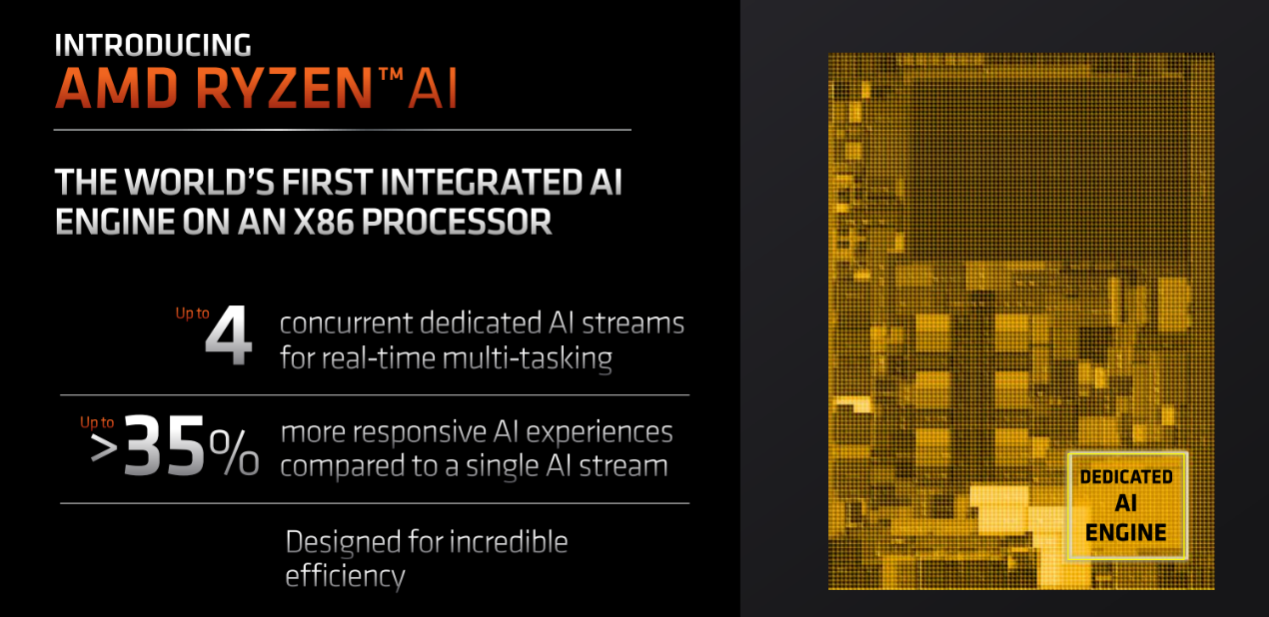 INTRODUCING
AMD RYZEN™ AI

THE WORLD'S FIRST INTEGRATED AI ENGINE ON AN X86 PROCESSOR

Up to 4 concurrent dedicated AI streams for real-time multi-tasking

Up to >35% more responsive AI experiences compared to a single AI stream

Designed for incredible efficiency

DEDICATED AI ENGINE